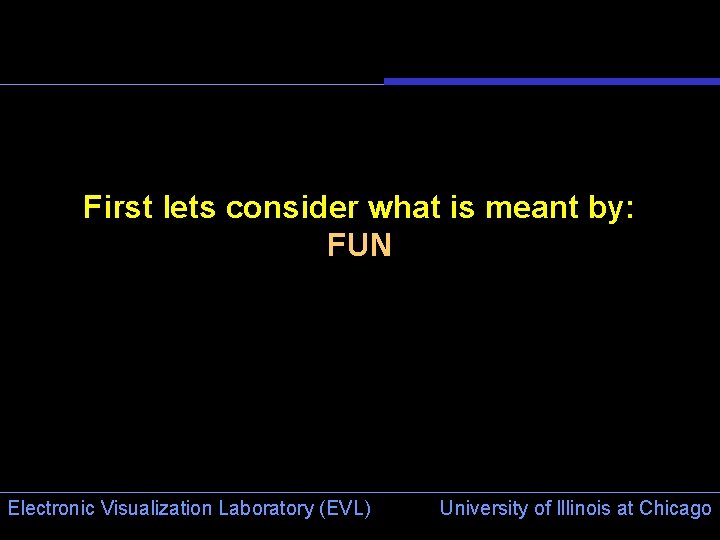 First lets consider what is meant by:
FUN

Electronic Visualization Laboratory (EVL)

University of Illinois at Chicago